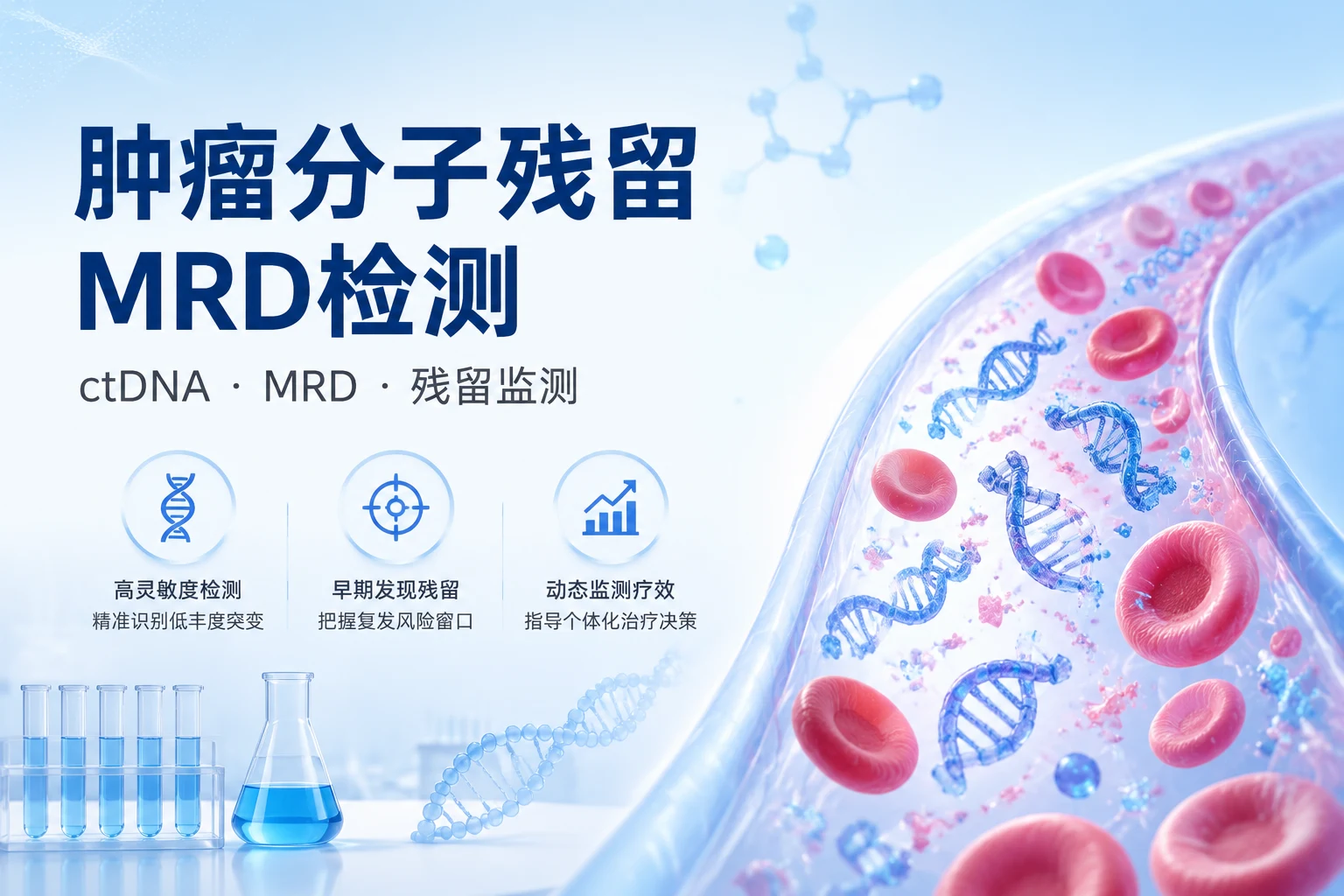 肿瘤分子残留
MRD检测

ctDNA · MRD · 残留监测

高灵敏度检测
精准识别低丰度突变

早期发现残留
把握复发风险窗口

动态监测疗效
指导个体化治疗决策